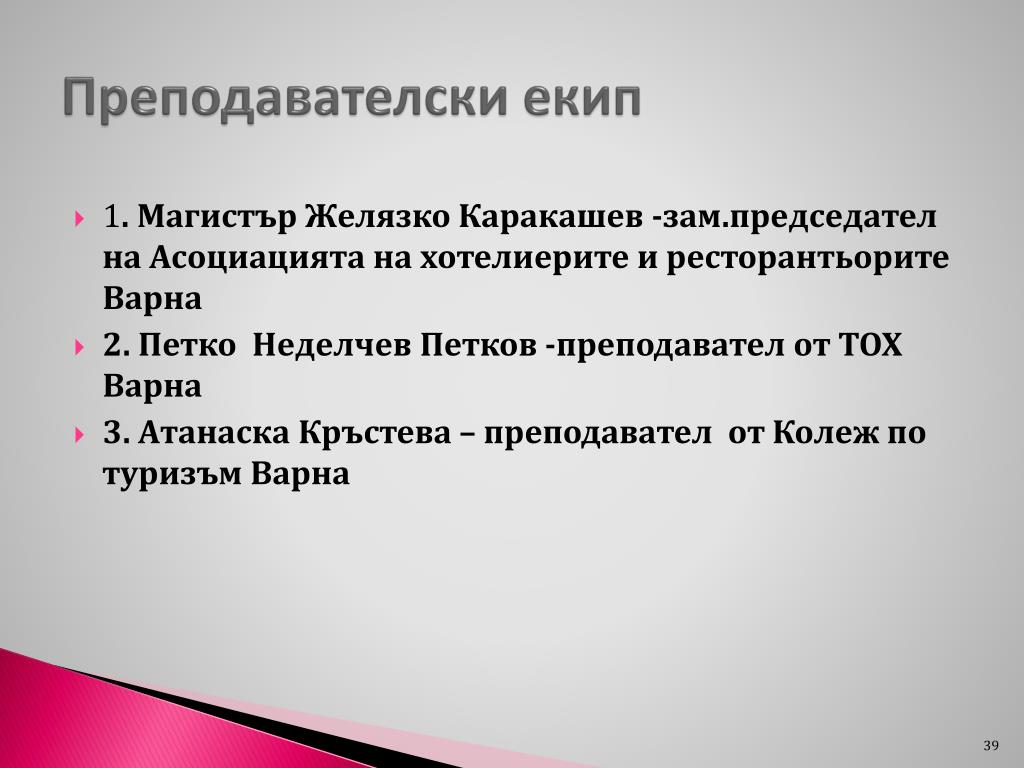 Преподавателски екип

1. Магистър Желязко Каракашев -зам.председател на Асоциацията на хотелиерите и ресторантьорите Варна

2. Петко  Неделчев Петков -преподавател от ТОХ Варна

3. Атанаска Кръстева – преподавател  от Колеж по туризъм Варна

39